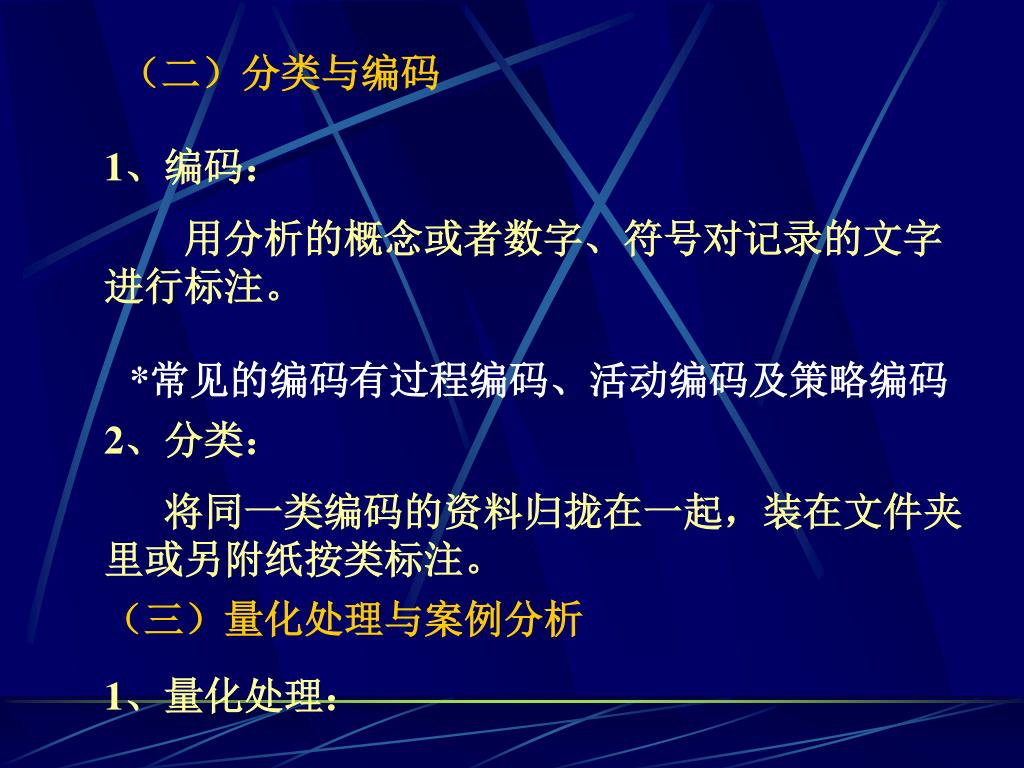 （二）分类与编码

1、编码：

用分析的概念或者数字、符号对记录的文字进行标注。

*常见的编码有过程编码、活动编码及策略编码

2、分类：

将同一类编码的资料归拢在一起，装在文件夹里或另附纸按类标注。

（三）量化处理与案例分析

1、量化处理：